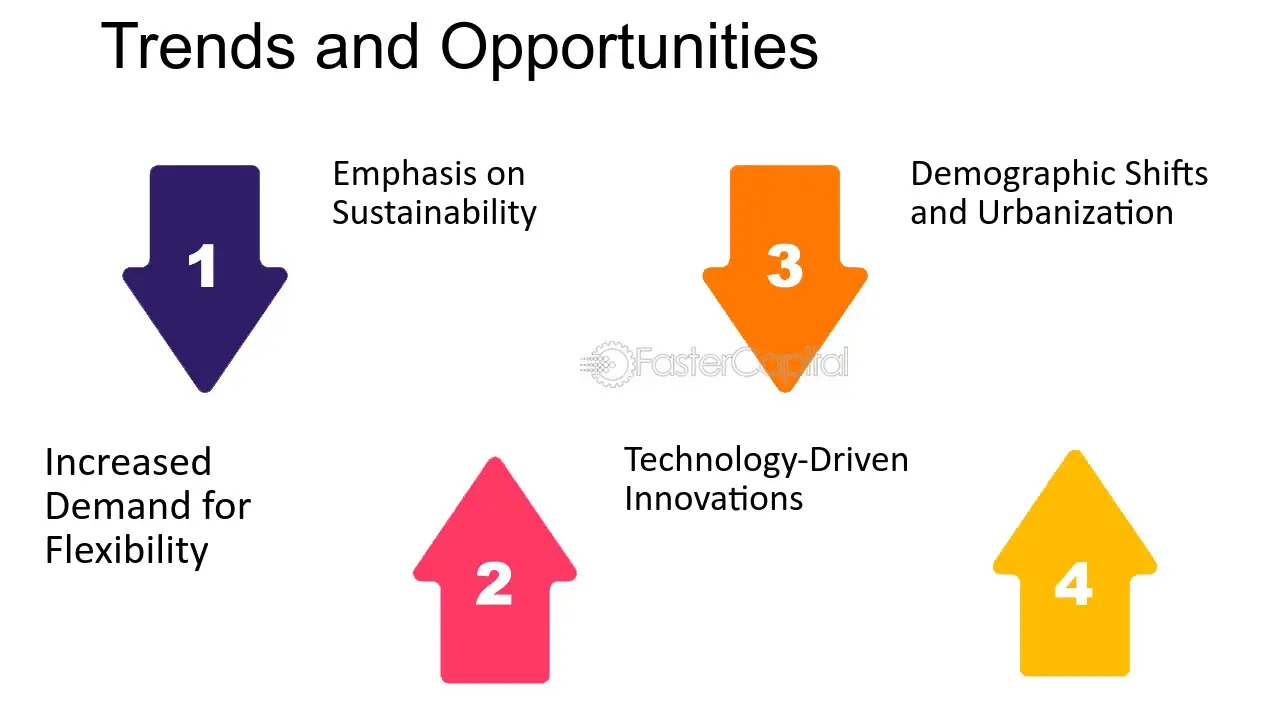 Trends and Opportunities

1

Emphasis on Sustainability

3

Demographic Shifts and Urbanization

Increased Demand for Flexibility

2

Technology-Driven Innovations

4

FasterCapital